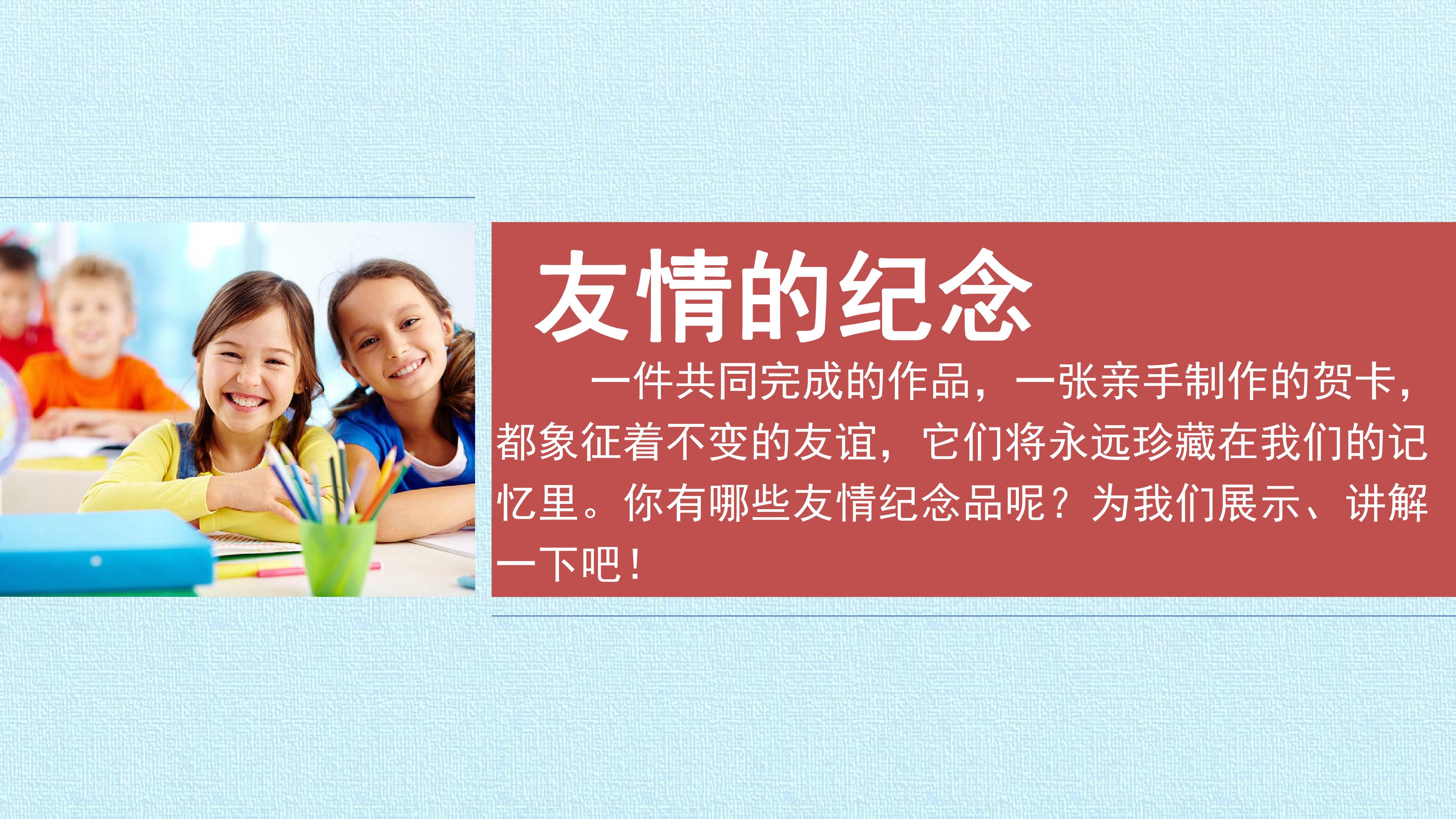 友情的纪念

一件共同完成的作品，一张亲手制作的贺卡，都象征着不变的友谊，它们将永远珍藏在我们的记忆里。你有哪些友情纪念品呢？为我们展示、讲解一下吧！